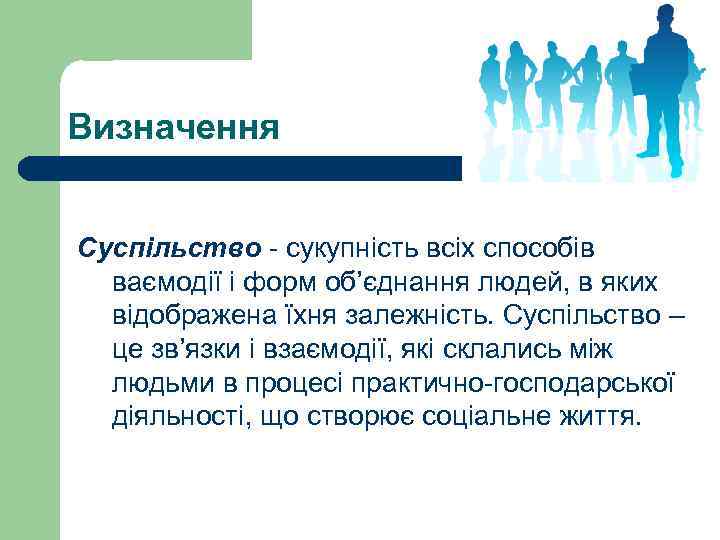 Визначення

Суспільство - сукупність всіх способів ваємодії і форм об'єднання людей, в яких відображена їхня залежність. Суспільство – це зв'язки і взаємодії, які склались між людьми в процесі практично-господарської діяльності, що створює соціальне життя.